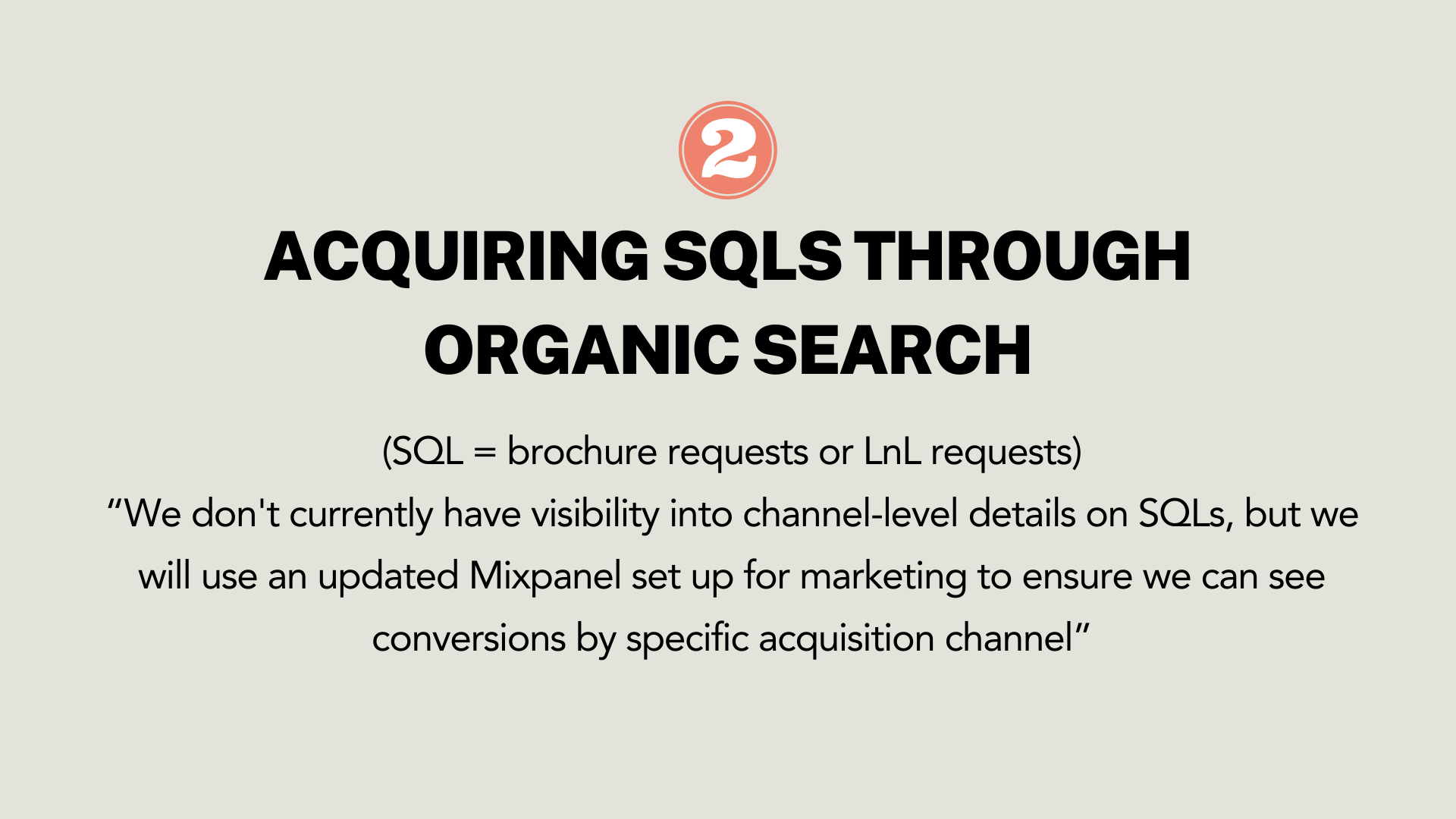 2

ACQUIRING SQLS THROUGH ORGANIC SEARCH

(SQL = brochure requests or LnL requests)
“We don't currently have visibility into channel-level details on SQLs, but we will use an updated Mixpanel set up for marketing to ensure we can see conversions by specific acquisition channel”